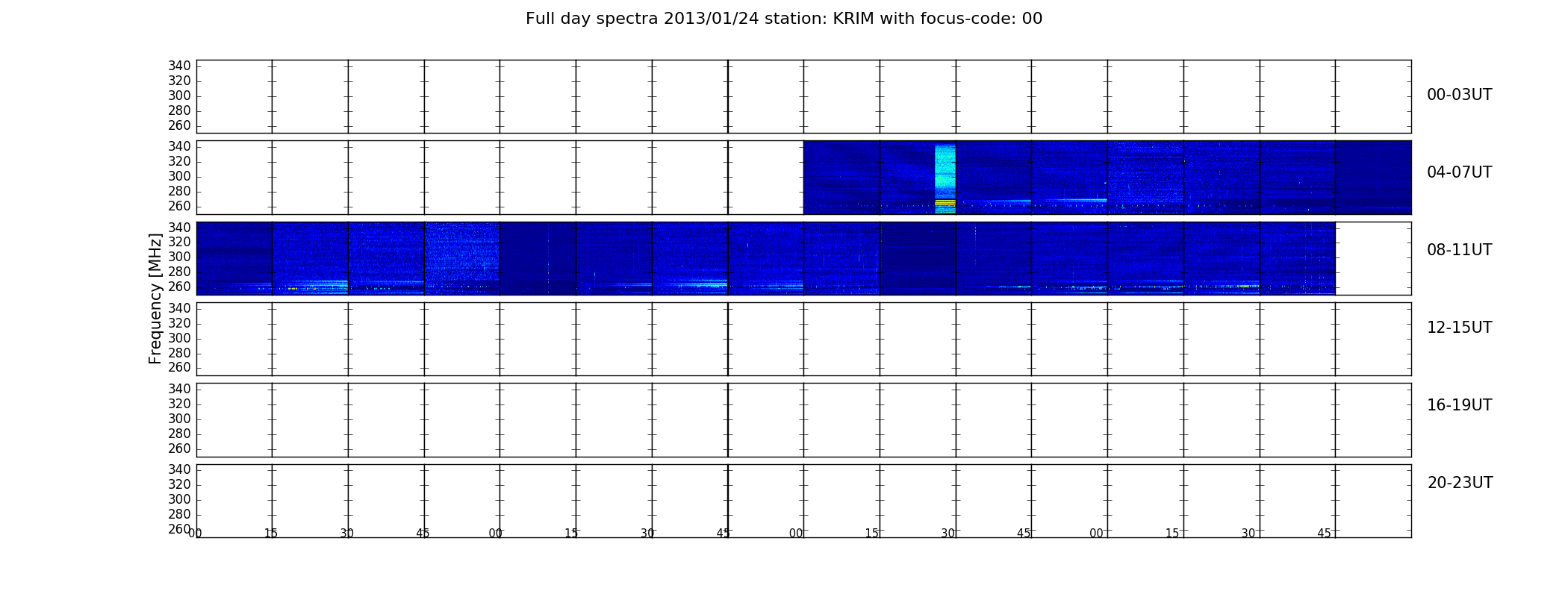 Full day spectra 2013/01/24 station: KRIM with focus-code: 00

340
320
300
280
260
00-03UT

340
320
300
280
260
04-07UT

340
320
300
280
260
08-11UT

Frequency [MHz]

340
320
300
280
260
12-15UT

340
320
300
280
260
16-19UT

340
320
300
280
260
20-23UT

00 15 30 45 00 15 30 45 00 15 30 45 00 15 30 45